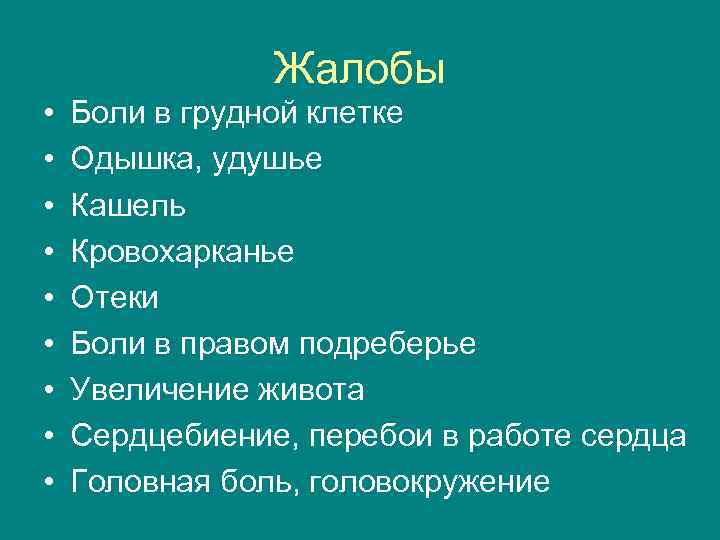 Жалобы

• Боли в грудной клетке
• Одышка, удушье
• Кашель
• Кровохарканье
• Отеки
• Боли в правом подреберье
• Увеличение живота
• Сердцебиение, перебои в работе сердца
• Головная боль, головокружение